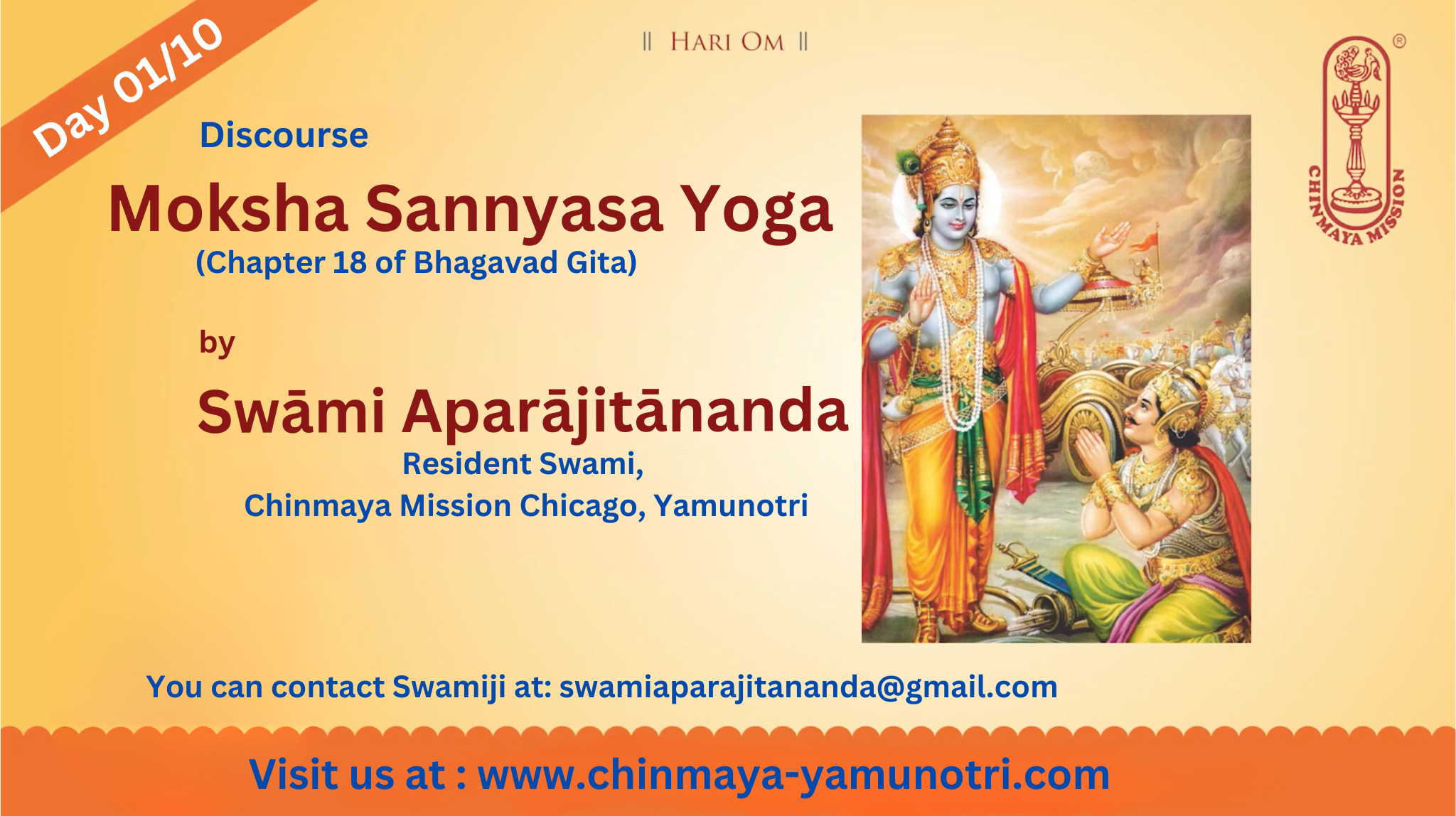 Day 01/10

|| HARI OM ||

CHINMAYA MISSION ®

Discourse

Moksha Sannyasa Yoga

(Chapter 18 of Bhagavad Gita)

by

Swāmi Aparājitānanda

Resident Swami,
Chinmaya Mission Chicago, Yamunotri

You can contact Swamiji at: swamiaparajitananda@gmail.com

Visit us at : www.chinmaya-yamunotri.com